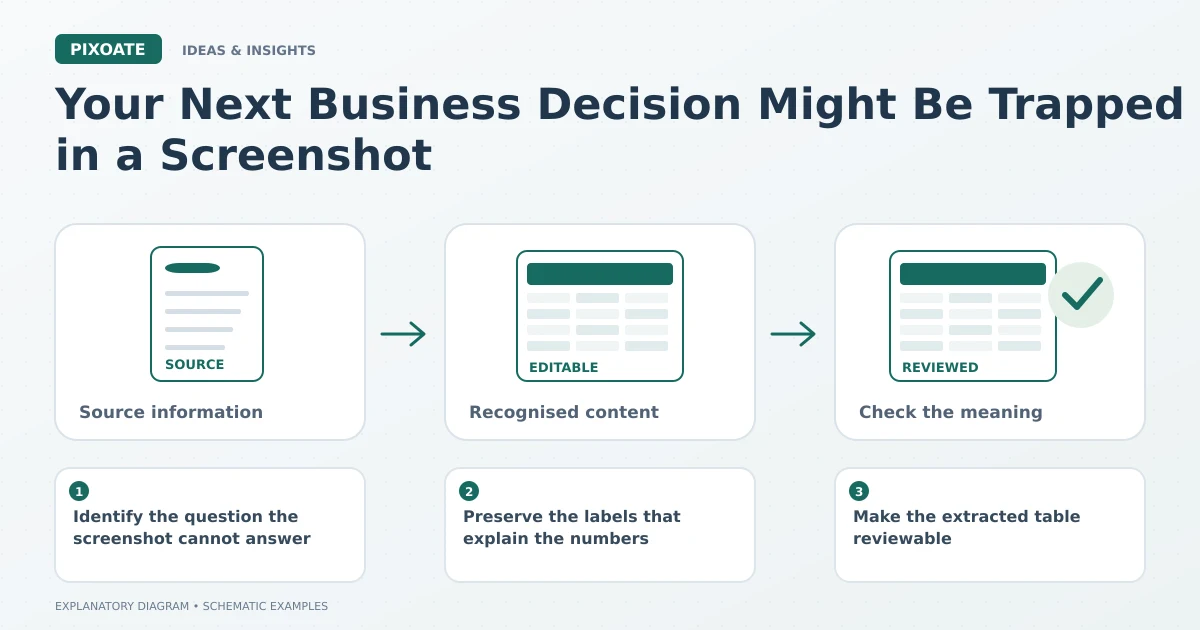 PIXOATE IDEAS & INSIGHTS

Your Next Business Decision Might Be Trapped in a Screenshot

SOURCE
Source information

EDITABLE
Recognised content

REVIEWED
Check the meaning

1
Identify the question the screenshot cannot answer

2
Preserve the labels that explain the numbers

3
Make the extracted table reviewable

EXPLANATORY DIAGRAM • SCHEMATIC EXAMPLES